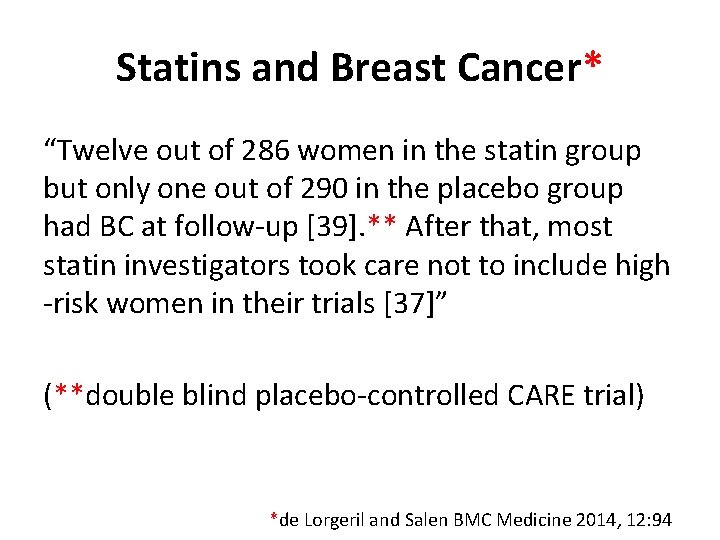 Statins and Breast Cancer*

“Twelve out of 286 women in the statin group but only one out of 290 in the placebo group had BC at follow-up [39].** After that, most statin investigators took care not to include high -risk women in their trials [37]”

(**double blind placebo-controlled CARE trial)

*de Lorgeril and Salen BMC Medicine 2014, 12:94